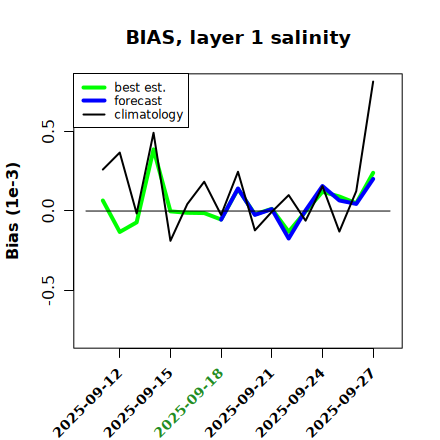 BIAS, layer 1 salinity

best est.
forecast
climatology

Bias (1e-3)

0.5
0.0
-0.5

2025-09-12
2025-09-15
2025-09-18
2025-09-21
2025-09-24
2025-09-27